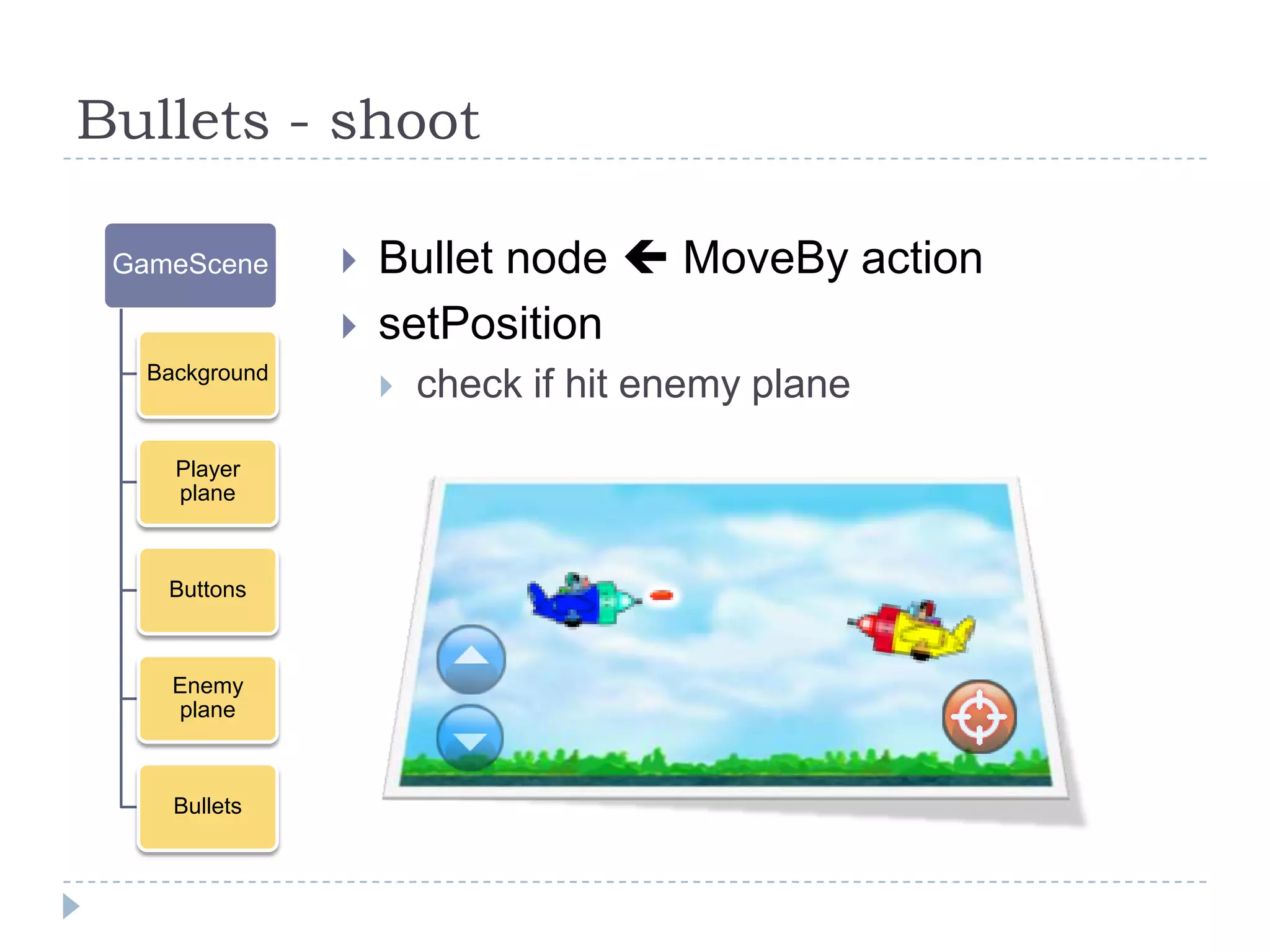 Bullets - shoot

GameScene

Background

Player plane

Buttons

Enemy plane

Bullets

Bullet node ← MoveBy action

setPosition

check if hit enemy plane